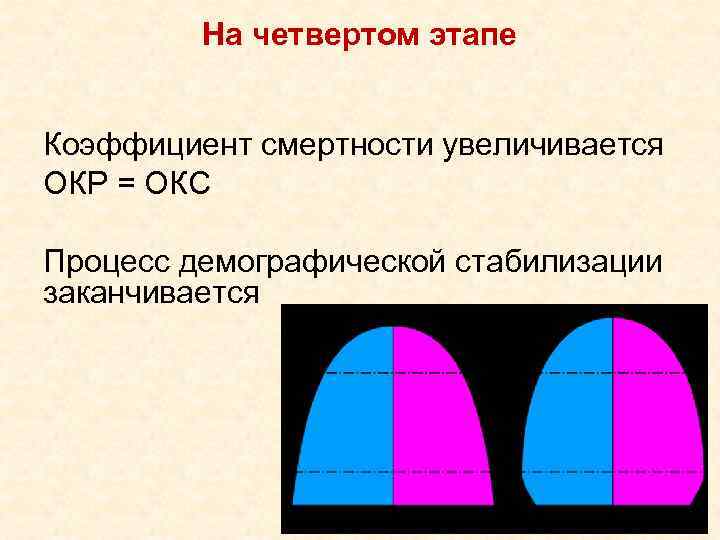 На четвертом этапе

Коэффициент смертности увеличивается
ОКР = ОКС

Процесс демографической стабилизации заканчивается